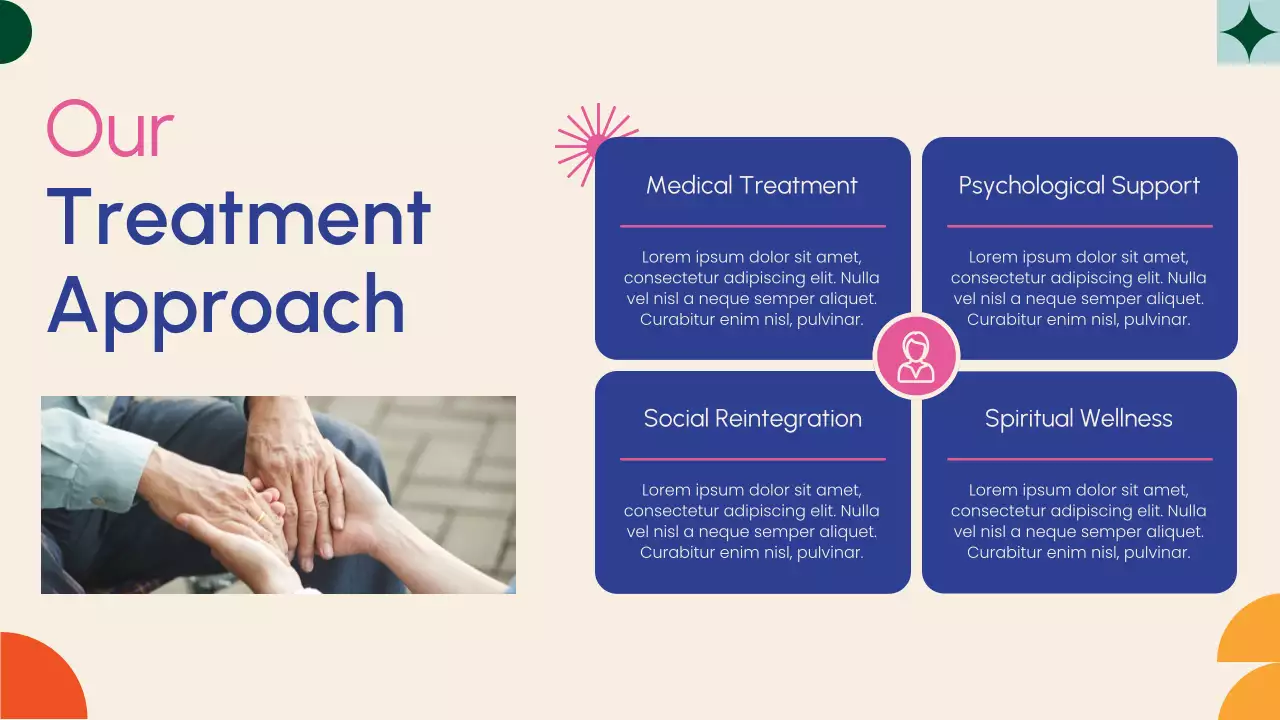 Our Treatment Approach

Medical Treatment

Lorem ipsum dolor sit amet, consectetur adipiscing elit. Nulla vel nisl a neque semper aliquet. Curabitur enim nisl, pulvinar.

Psychological Support

Lorem ipsum dolor sit amet, consectetur adipiscing elit. Nulla vel nisl a neque semper aliquet. Curabitur enim nisl, pulvinar.

Social Reintegration

Lorem ipsum dolor sit amet, consectetur adipiscing elit. Nulla vel nisl a neque semper aliquet. Curabitur enim nisl, pulvinar.

Spiritual Wellness

Lorem ipsum dolor sit amet, consectetur adipiscing elit. Nulla vel nisl a neque semper aliquet. Curabitur enim nisl, pulvinar.